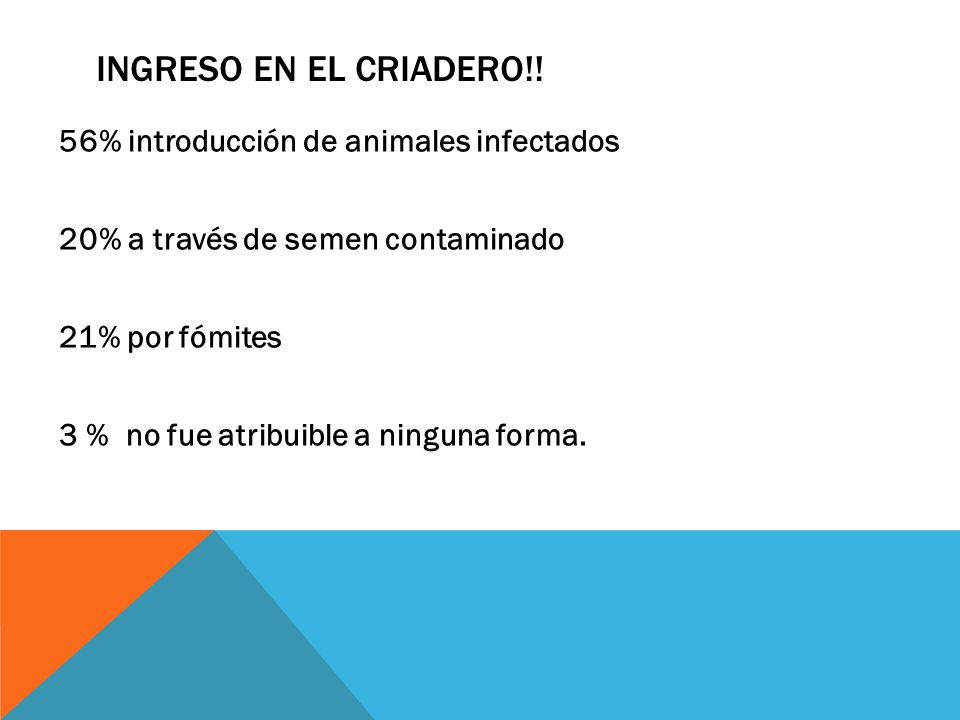 INGRESO EN EL CRIADERO!!

56% introducción de animales infectados

20% a través de semen contaminado

21% por fómites

3 % no fue atribuible a ninguna forma.